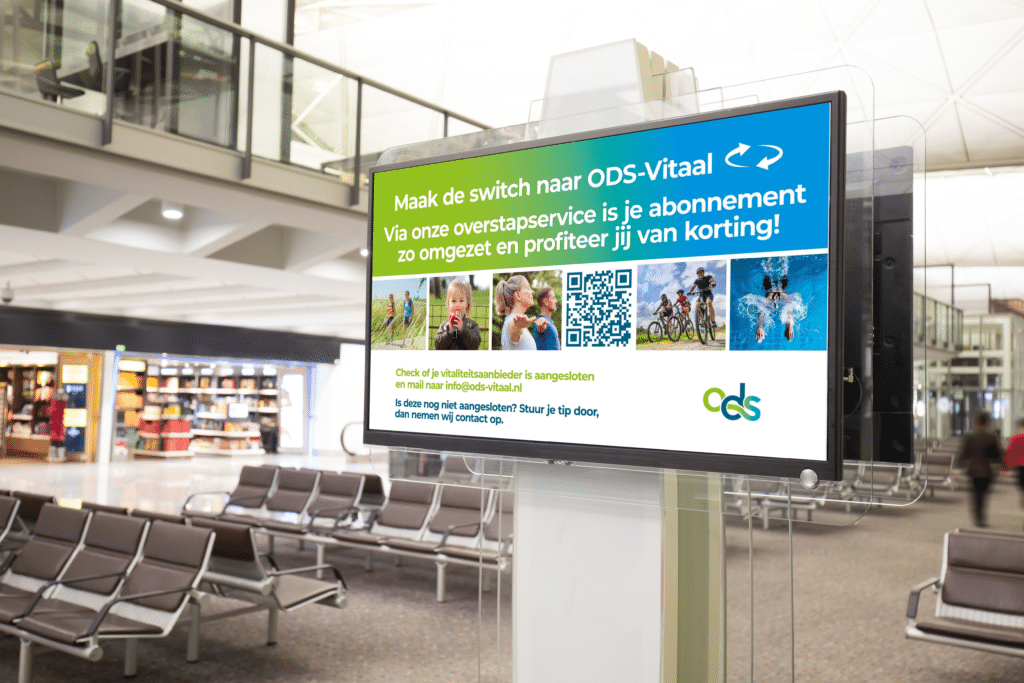 Maak de switch naar ODS-Vitaal

Via onze overstapservice is je abonnement zo omgezet en profiteer jij van korting!

Check of je vitaliteitsaanbieder is aangesloten en mail naar info@ods-vitaal.nl

Is deze nog niet aangesloten? Stuur je tip door, dan nemen wij contact op.

ods